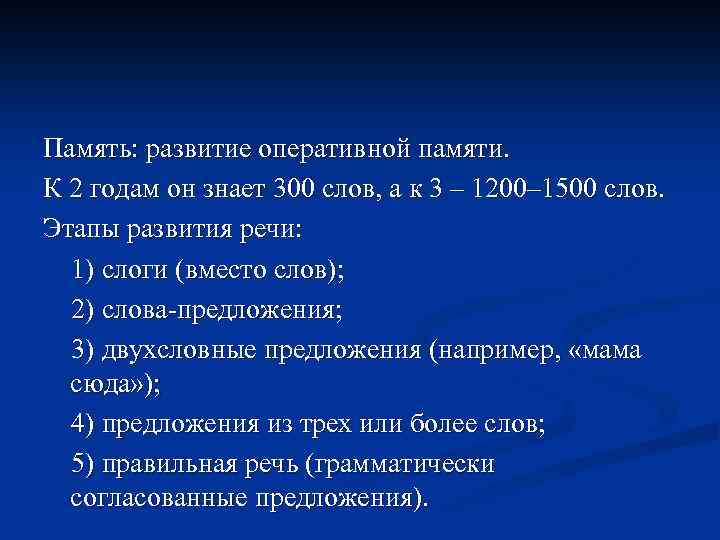 Память: развитие оперативной памяти.

К 2 годам он знает 300 слов, а к 3 – 1200–1500 слов.

Этапы развития речи:

1) слоги (вместо слов);

2) слова-предложения;

3) двухсловные предложения (например, «мама сюда»);

4) предложения из трех или более слов;

5) правильная речь (грамматически согласованные предложения).